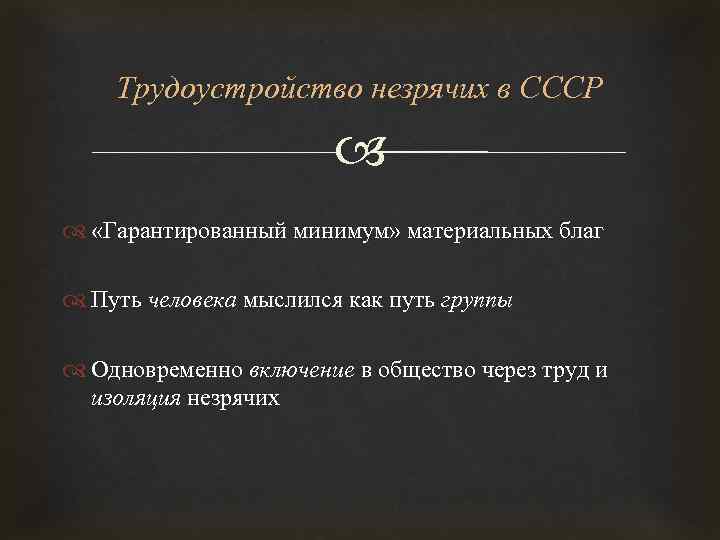 Трудоустройство незрячих в СССР

«Гарантированный минимум» материальных благ

Путь человека мыслился как путь группы

Одновременно включение в общество через труд и изоляция незрячих